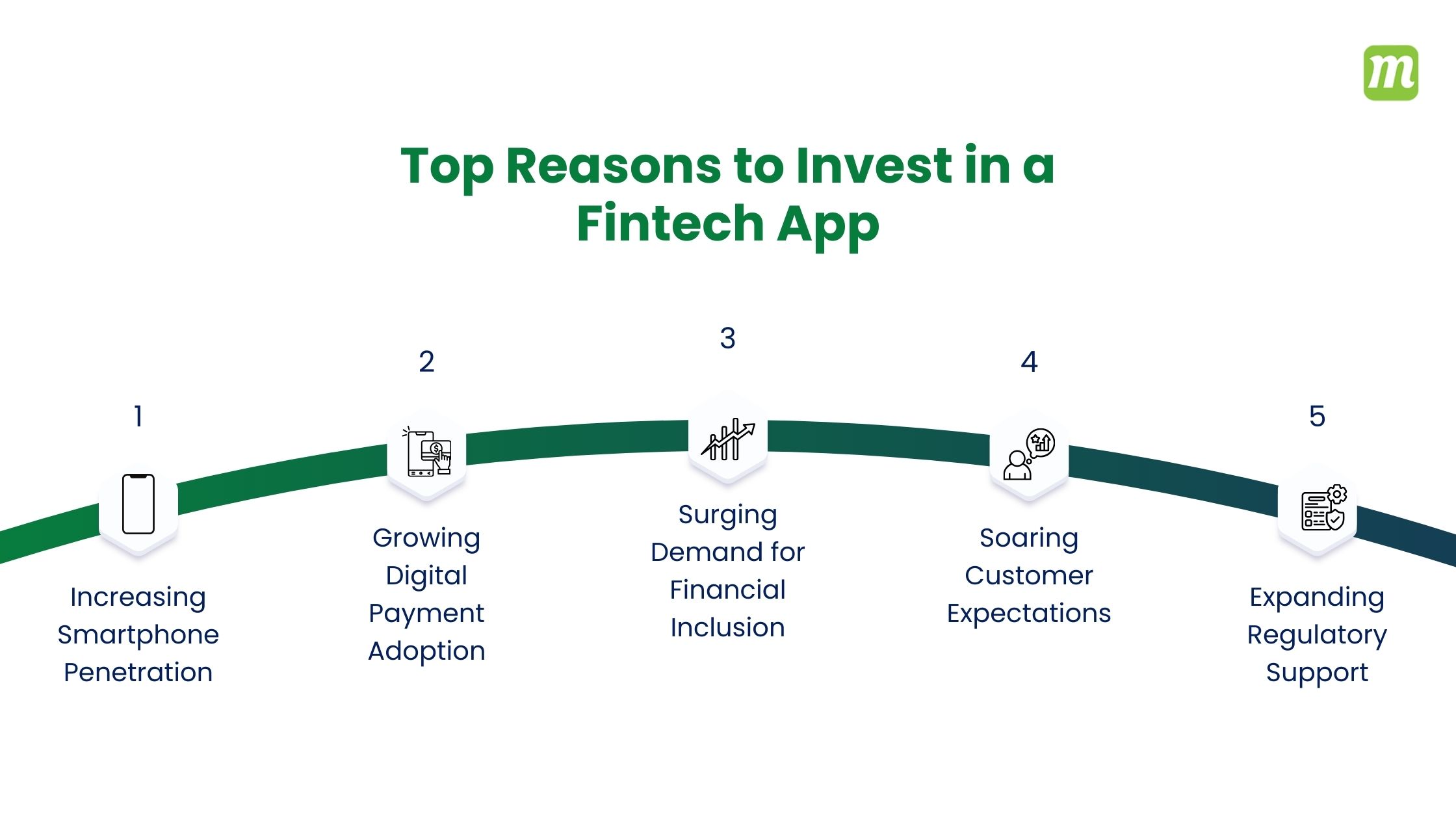 m

Top Reasons to Invest in a Fintech App

1

Increasing Smartphone Penetration

2

Growing Digital Payment Adoption

3

Surging Demand for Financial Inclusion

4

Soaring Customer Expectations

5

Expanding Regulatory Support